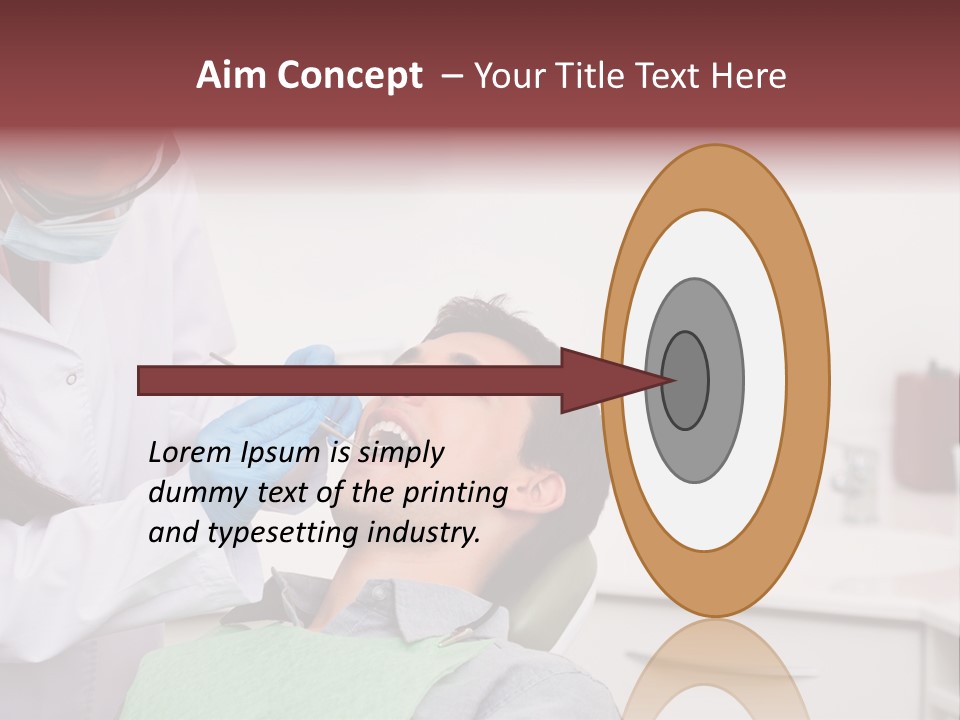 Aim Concept – Your Title Text Here

Lorem Ipsum is simply dummy text of the printing and typesetting industry.